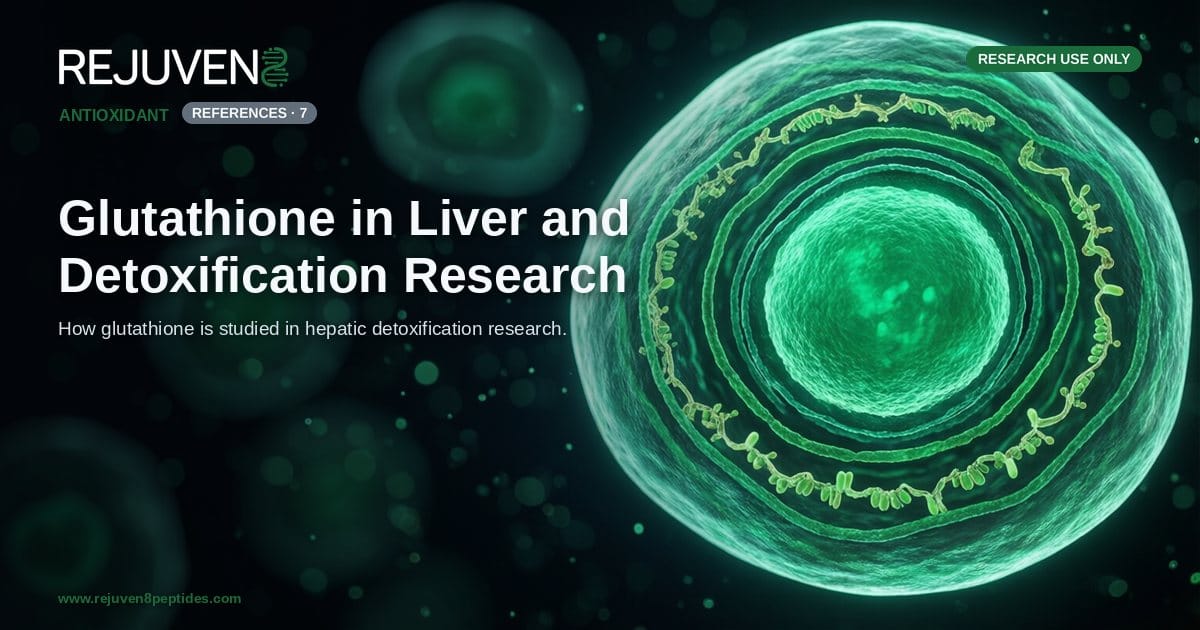 REJUVEN8

RESEARCH USE ONLY

ANTIOXIDANT
REFERENCES · 7

Glutathione in Liver and Detoxification Research

How glutathione is studied in hepatic detoxification research.

www.rejuven8peptides.com